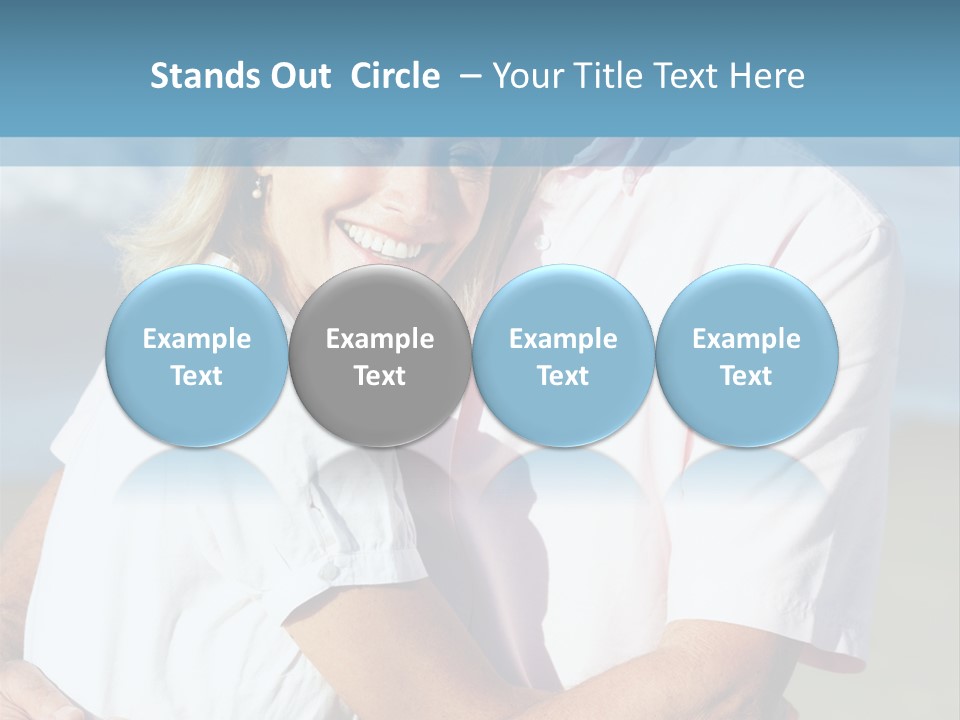 Stands Out Circle – Your Title Text Here

Example Text

Example Text

Example Text

Example Text